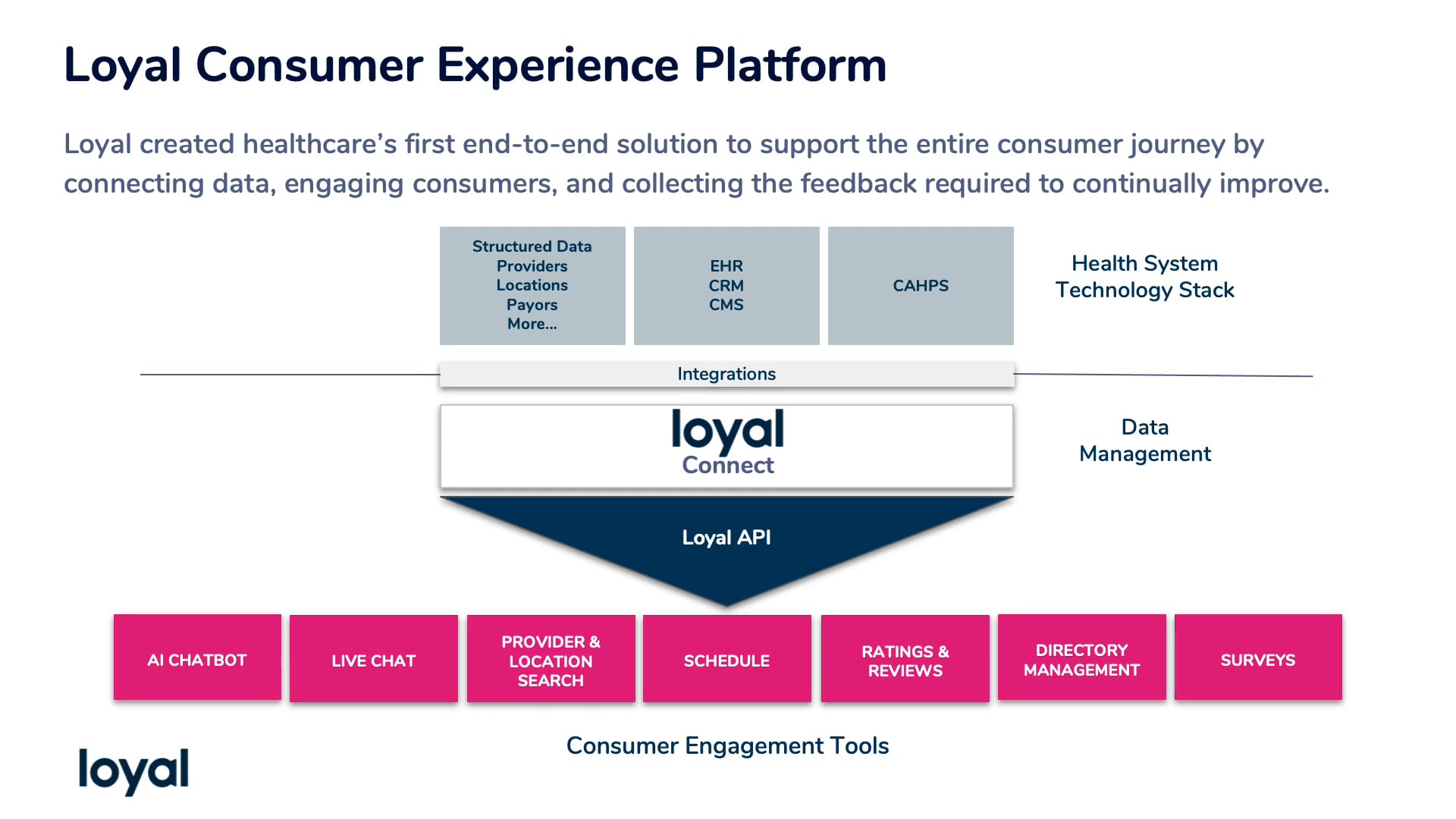 Loyal Consumer Experience Platform

Loyal created healthcare's first end-to-end solution to support the entire consumer journey by connecting data, engaging consumers, and collecting the feedback required to continually improve.

Structured Data
Providers
Locations
Payors
More...

EHR
CRM
CMS

CAHPS

Health System Technology Stack

Integrations

loyal
Connect

Data Management

Loyal API

AI CHATBOT

LIVE CHAT

PROVIDER & LOCATION SEARCH

SCHEDULE

RATINGS & REVIEWS

DIRECTORY MANAGEMENT

SURVEYS

Consumer Engagement Tools

loyal